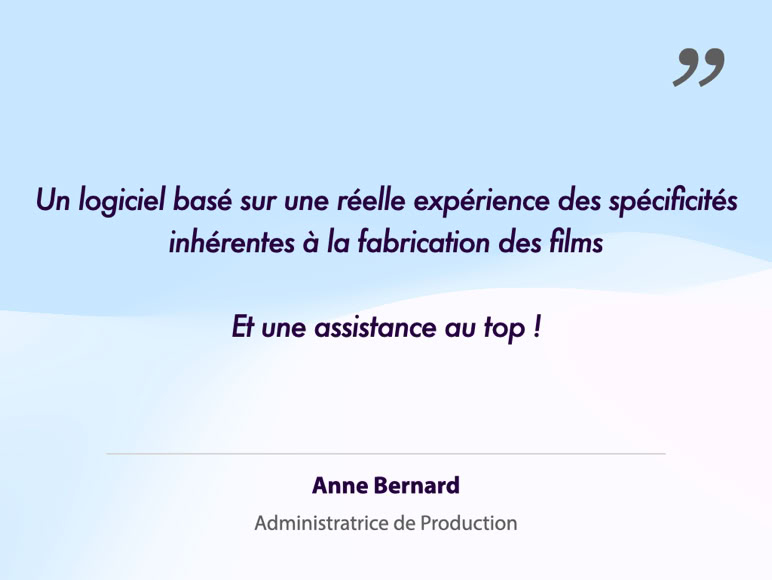 Un logiciel basé sur une réelle expérience des spécificités inhérentes à la fabrication des films

Et une assistance au top !

Anne Bernard

Administratrice de Production